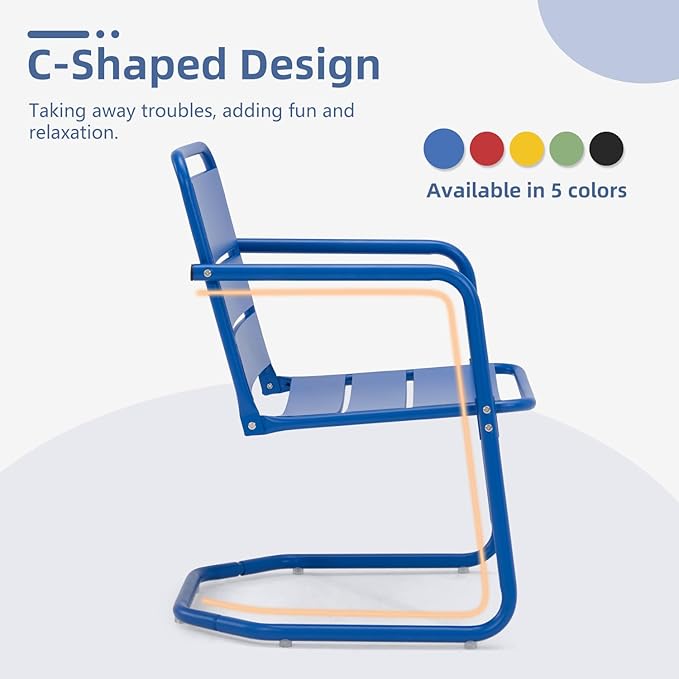 C-Shaped Design

Taking away troubles, adding fun and relaxation.

Available in 5 colors